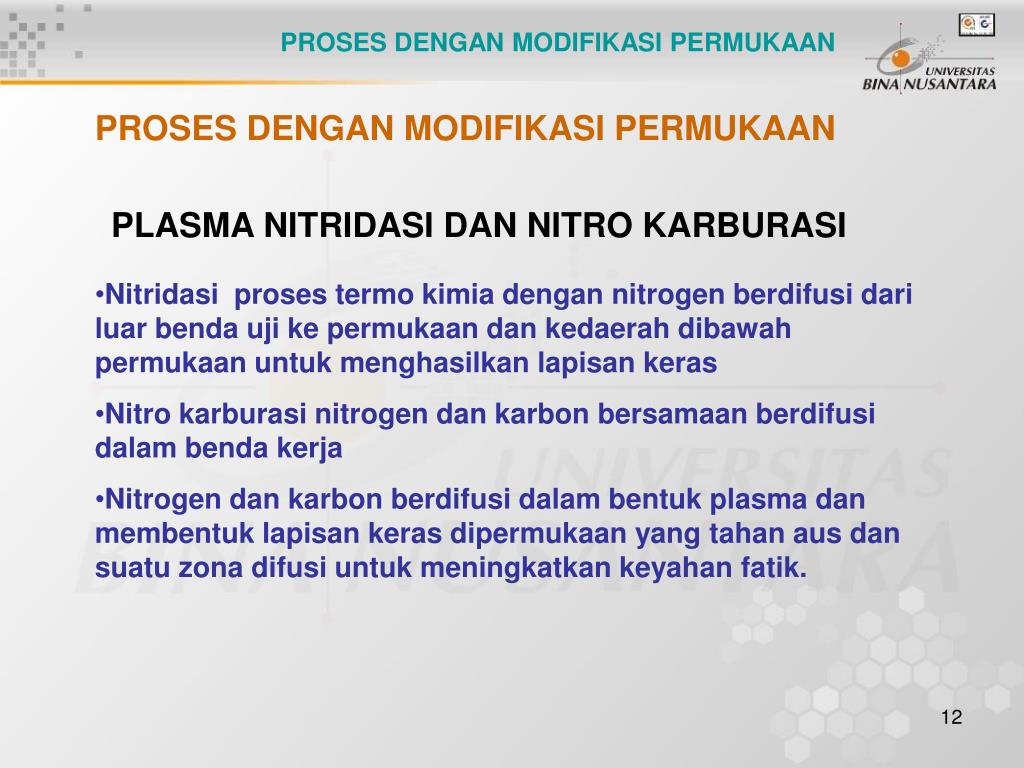 PROSES DENGAN MODIFIKASI PERMUKAAN

UNIVERSITAS BINA NUSANTARA

PROSES DENGAN MODIFIKASI PERMUKAAN

PLASMA NITRIDASI DAN NITRO KARBURASI

•Nitridasi proses termo kimia dengan nitrogen berdifusi dari luar benda uji ke permukaan dan kedaerah dibawah permukaan untuk menghasilkan lapisan keras

•Nitro karburasi nitrogen dan karbon bersamaan berdifusi dalam benda kerja

•Nitrogen dan karbon berdifusi dalam bentuk plasma dan membentuk lapisan keras dipermukaan yang tahan aus dan suatu zona difusi untuk meningkatkan keyahan fatik.

UNIVERSITAS BINA NUSANTARA

12